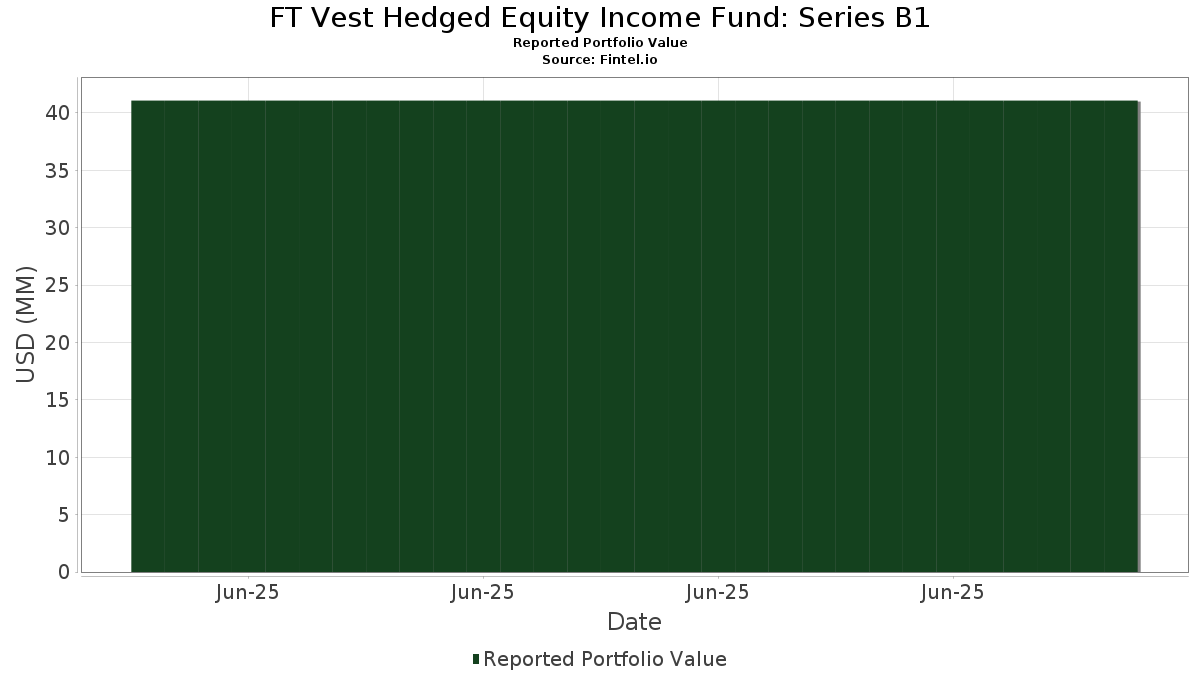 FT Vest Hedged Equity Income Fund: Series B1
Reported Portfolio Value
Source: Fintel.io

USD (MM)

40
35
30
25
20
15
10
5
0

Jun-25
Jun-25
Jun-25
Jun-25

Date

Reported Portfolio Value